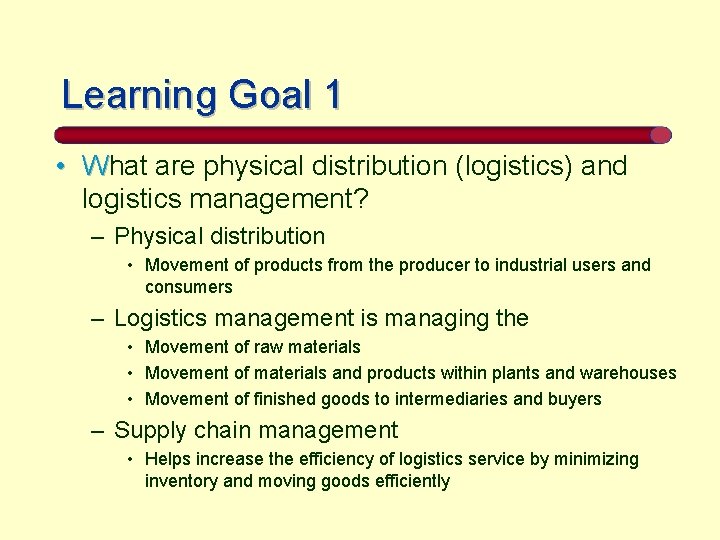 Learning Goal 1

• What are physical distribution (logistics) and logistics management?

– Physical distribution

• Movement of products from the producer to industrial users and consumers

– Logistics management is managing the

• Movement of raw materials

• Movement of materials and products within plants and warehouses

• Movement of finished goods to intermediaries and buyers

– Supply chain management

• Helps increase the efficiency of logistics service by minimizing inventory and moving goods efficiently